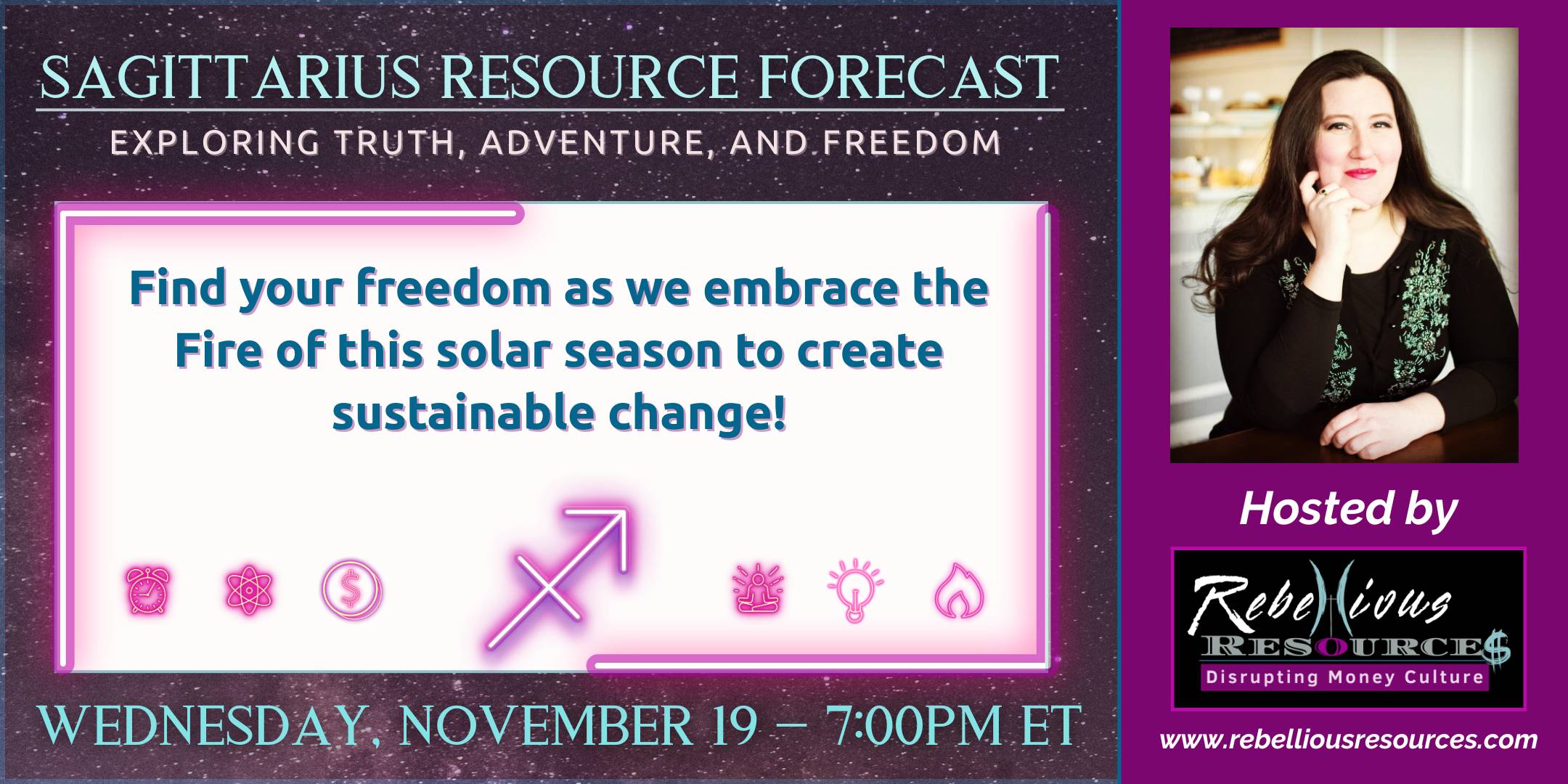 SAGITTARIUS RESOURCE FORECAST

EXPLORING TRUTH, ADVENTURE, AND FREEDOM

Find your freedom as we embrace the Fire of this solar season to create sustainable change!

WEDNESDAY, NOVEMBER 19 – 7:00PM ET

Hosted by

Rebellious RESOURCE$

Disrupting Money Culture

www.rebelliousresources.com